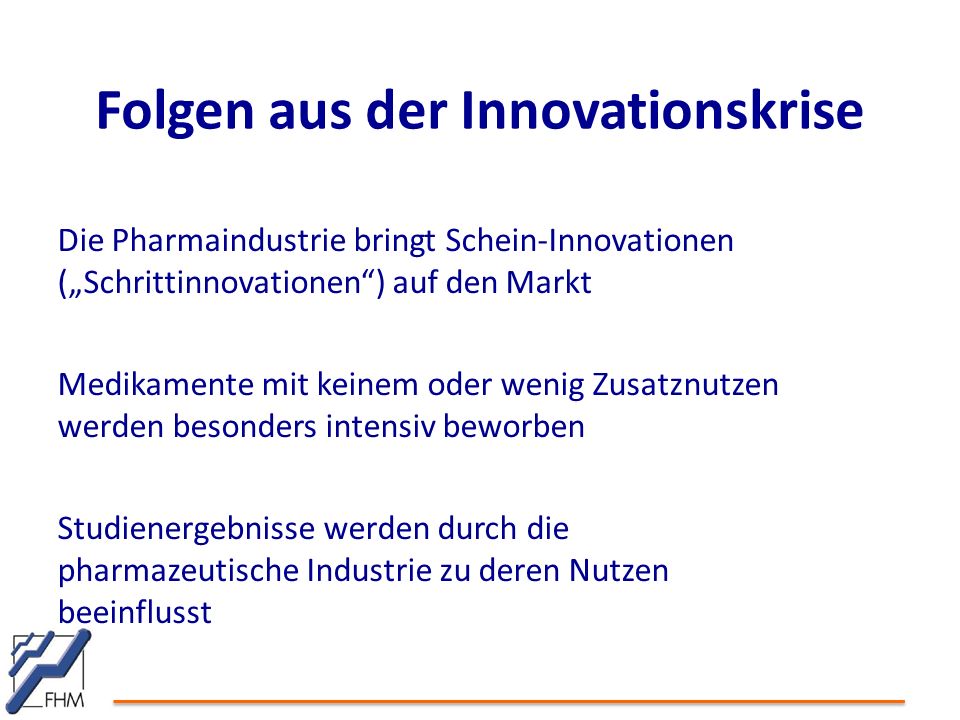 Folgen aus der Innovationskrise

Die Pharmaindustrie bringt Schein-Innovationen („Schrittinnovationen“) auf den Markt

Medikamente mit keinem oder wenig Zusatznutzen werden besonders intensiv beworben

Studienergebnisse werden durch die pharmazeutische Industrie zu deren Nutzen beeinflusst

FHM